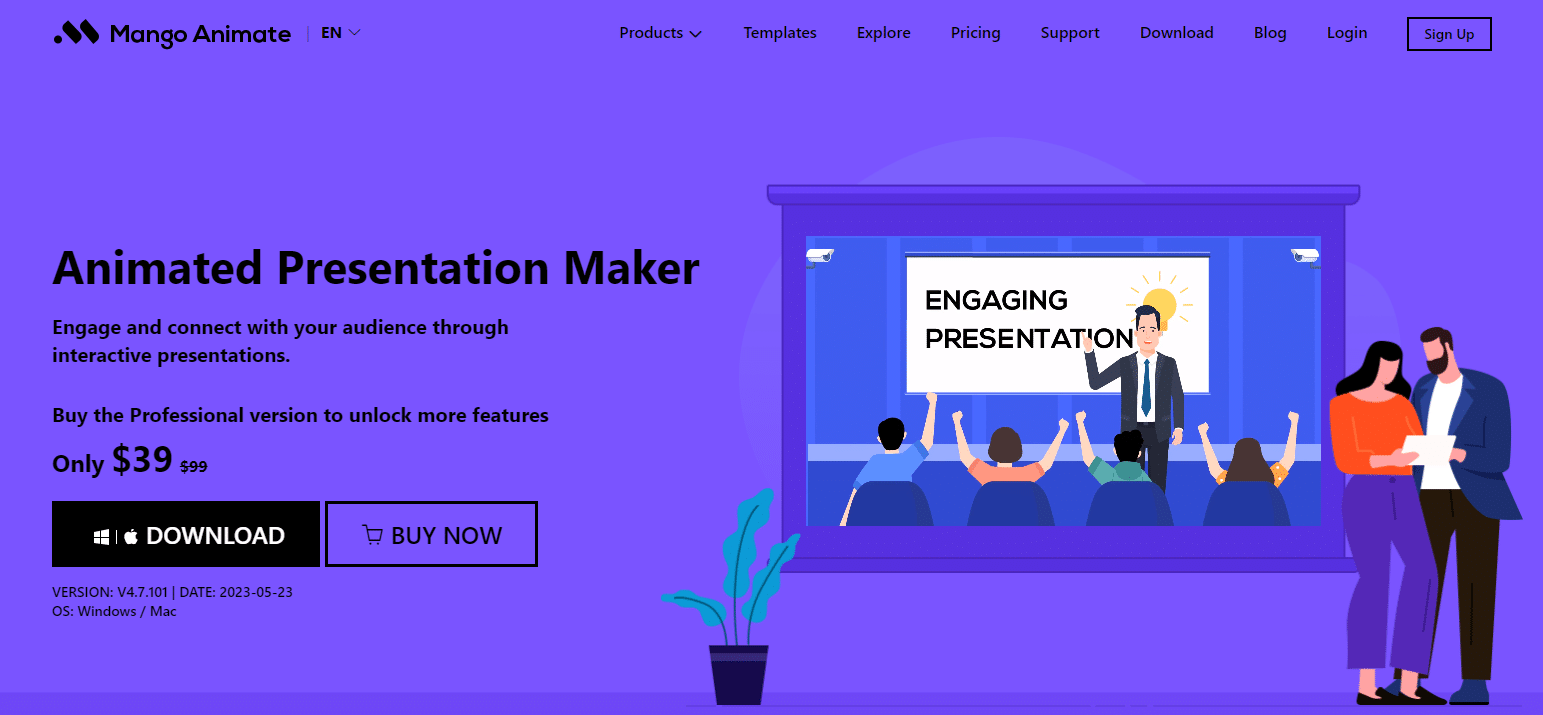 Mango Animate | EN

Products Templates Explore Pricing Support Download Blog Login Sign Up

Animated Presentation Maker

Engage and connect with your audience through interactive presentations.

Buy the Professional version to unlock more features

Only $39 $99

DOWNLOAD

BUY NOW

VERSION: V4.7.101 | DATE: 2023-05-23
OS: Windows / Mac

ENGAGING PRESENTATION